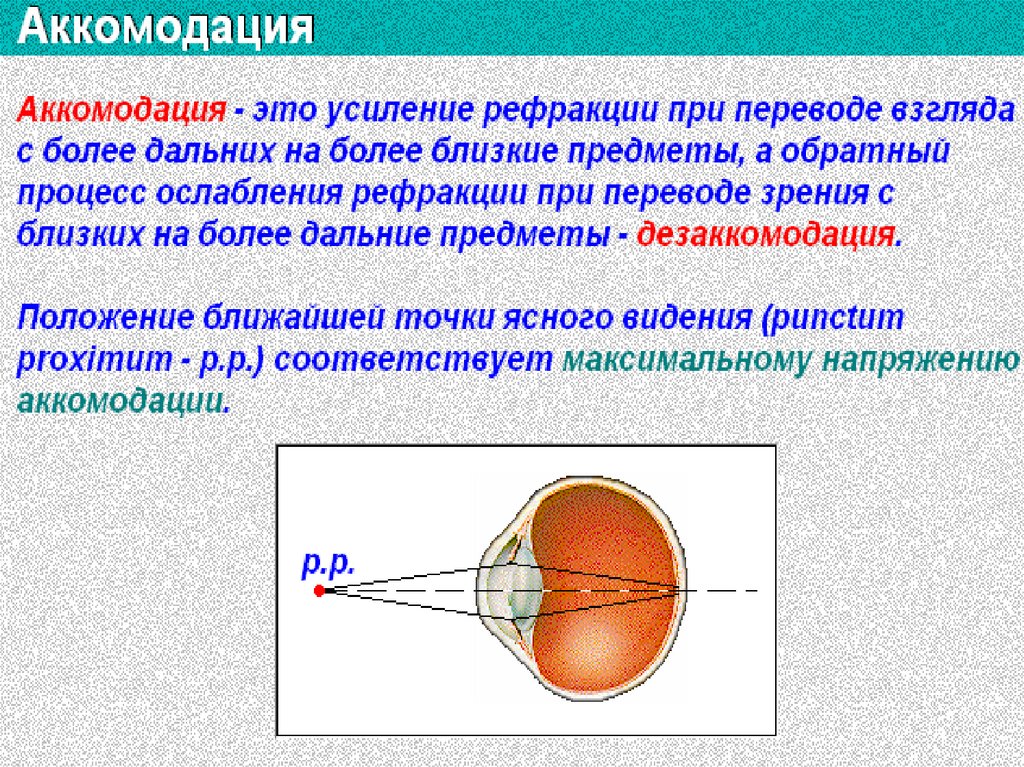 Аккомодация

Аккомодация - это усиление рефракции при переводе взгляда с более дальних на более близкие предметы, а обратный процесс ослабления рефракции при переводе зрения с близких на более дальние предметы - дезаккомодация.

Положение ближайшей точки ясного видения (punctum proximum - p.p.) соответствует максимальному напряжению аккомодации.

p.p.